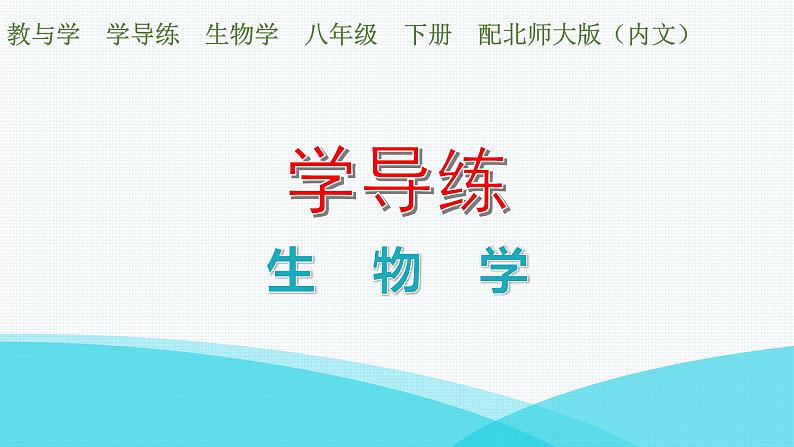 教与学　学导练　生物学　八年级　下册　配北师大版（内文）

学导练

生　物　学